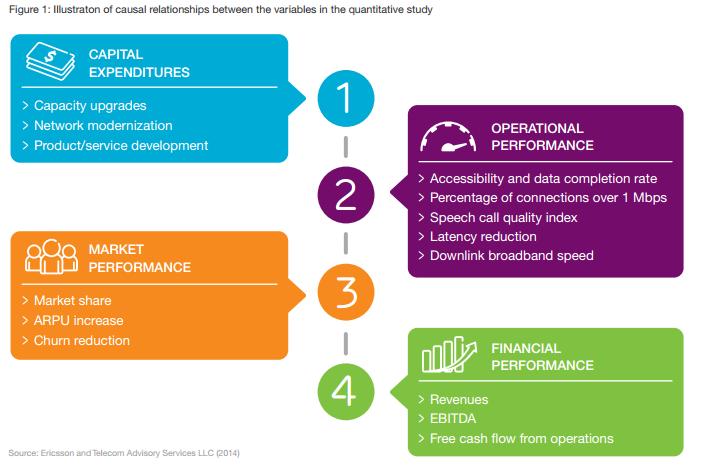 Figure 1: Illustraton of causal relationships between the variables in the quantitative study

CAPITAL EXPENDITURES

> Capacity upgrades
> Network modernization
> Product/service development

1

OPERATIONAL PERFORMANCE

> Accessibility and data completion rate
> Percentage of connections over 1 Mbps
> Speech call quality index
> Latency reduction
> Downlink broadband speed

2

MARKET PERFORMANCE

> Market share
> ARPU increase
> Churn reduction

3

FINANCIAL PERFORMANCE

> Revenues
> EBITDA
> Free cash flow from operations

4

Source: Ericsson and Telecom Advisory Services LLC (2014)